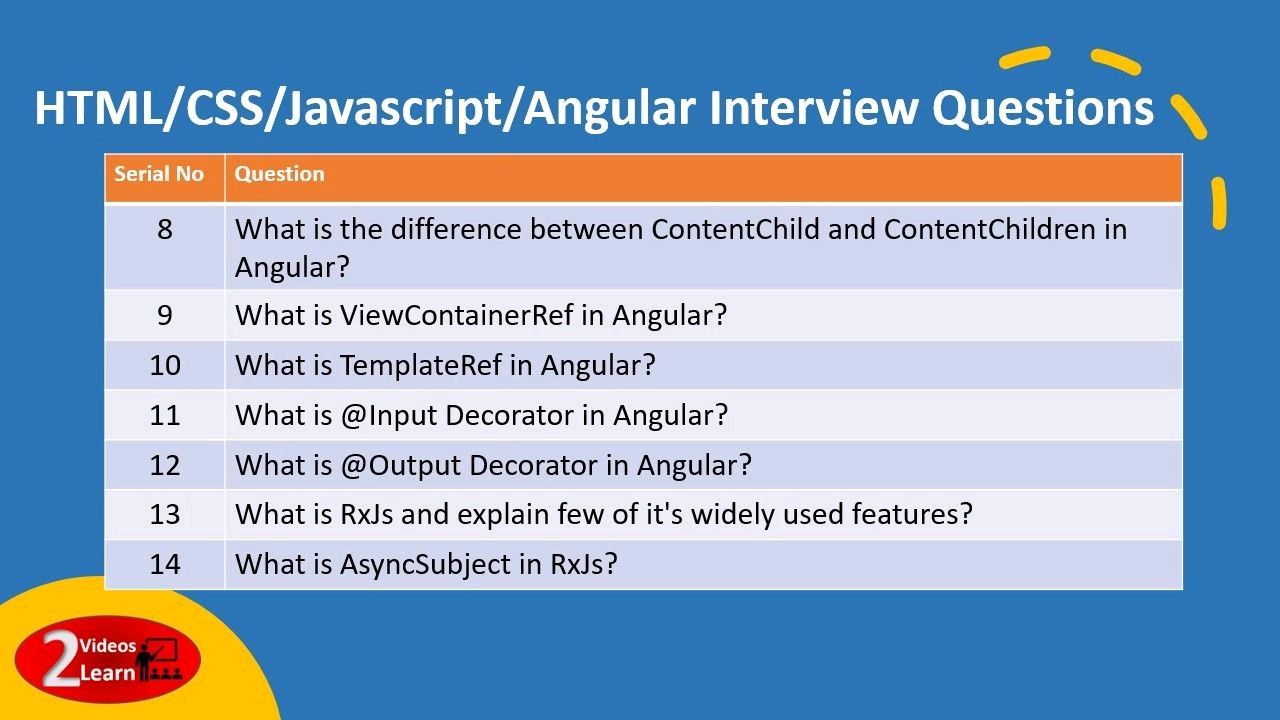 HTML/CSS/Javascript/Angular Interview Questions

| Serial No | Question |
|---|---|
| 8 | What is the difference between ContentChild and ContentChildren in Angular? |
| 9 | What is ViewContainerRef in Angular? |
| 10 | What is TemplateRef in Angular? |
| 11 | What is @Input Decorator in Angular? |
| 12 | What is @Output Decorator in Angular? |
| 13 | What is RxJs and explain few of it's widely used features? |
| 14 | What is AsyncSubject in RxJs? |

2 Videos Learn